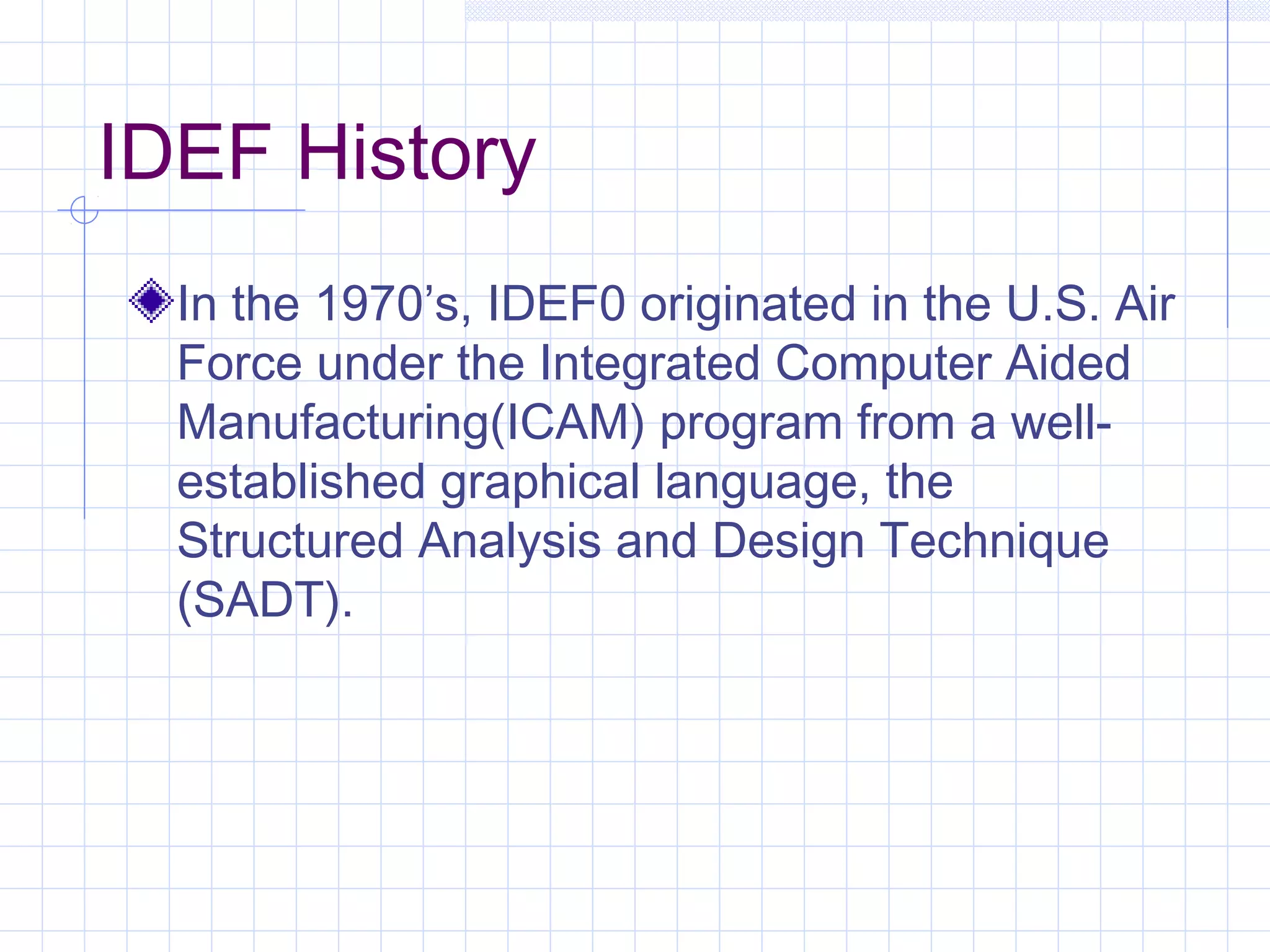 IDEF History

In the 1970’s, IDEF0 originated in the U.S. Air Force under the Integrated Computer Aided Manufacturing(ICAM) program from a well-established graphical language, the Structured Analysis and Design Technique (SADT).